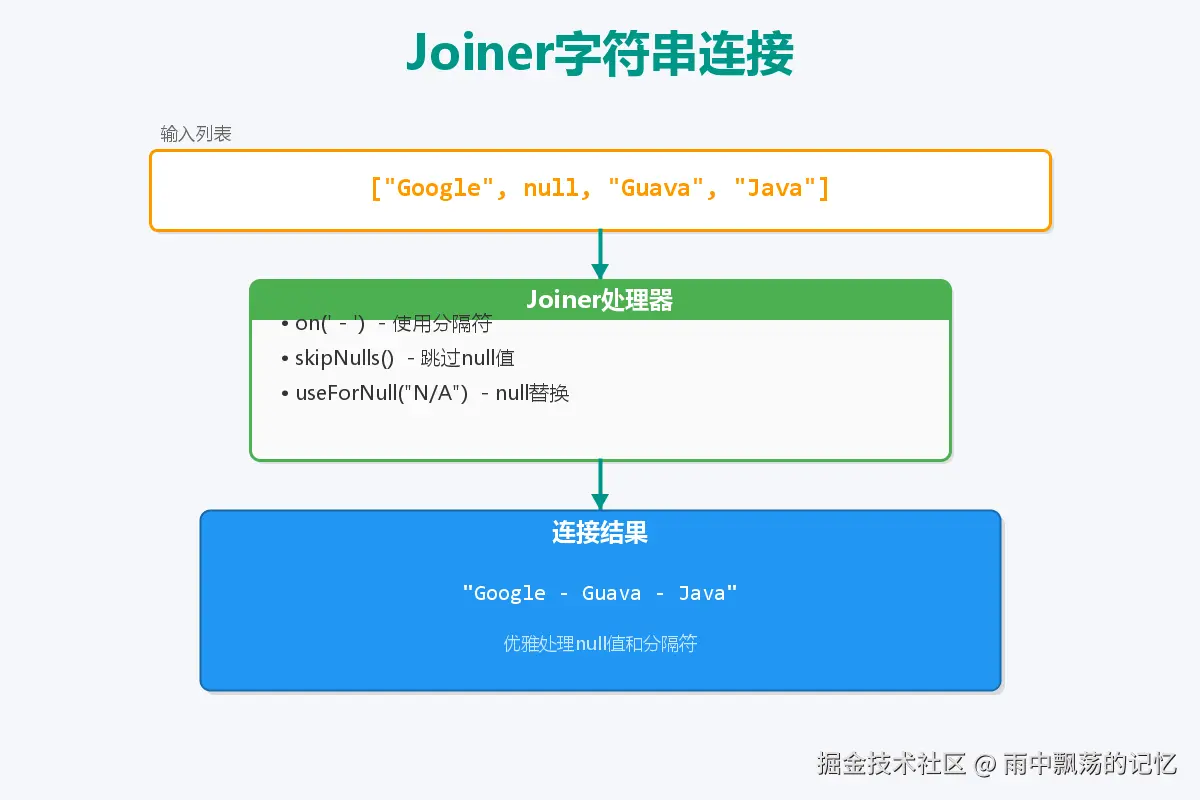 Joiner字符串连接

输入列表

["Google", null, "Guava", "Java"]

Joiner处理器

• on(' - ') - 使用分隔符
• skipNulls() - 跳过null值
• useForNull("N/A") - null替换

连接结果

"Google - Guava - Java"

优雅处理null值和分隔符

掘金技术社区 @ 雨中飘荡的记忆